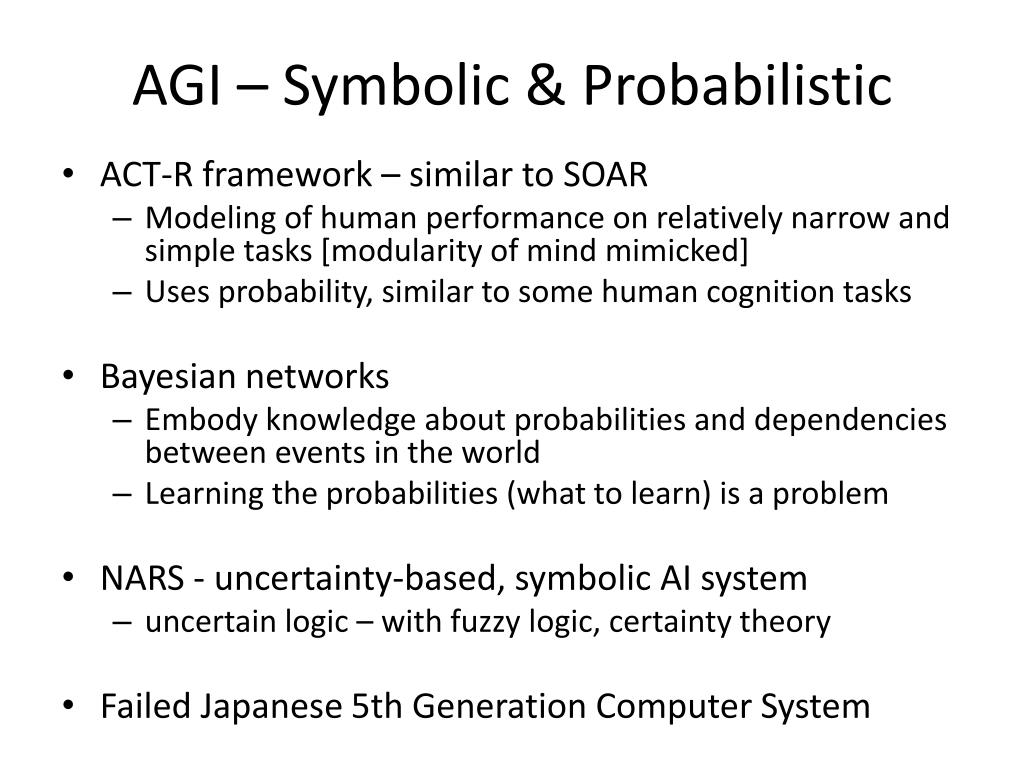 AGI – Symbolic & Probabilistic

• ACT-R framework – similar to SOAR
– Modeling of human performance on relatively narrow and simple tasks [modularity of mind mimicked]
– Uses probability, similar to some human cognition tasks

• Bayesian networks
– Embody knowledge about probabilities and dependencies between events in the world
– Learning the probabilities (what to learn) is a problem

• NARS - uncertainty-based, symbolic AI system
– uncertain logic – with fuzzy logic, certainty theory

• Failed Japanese 5th Generation Computer System